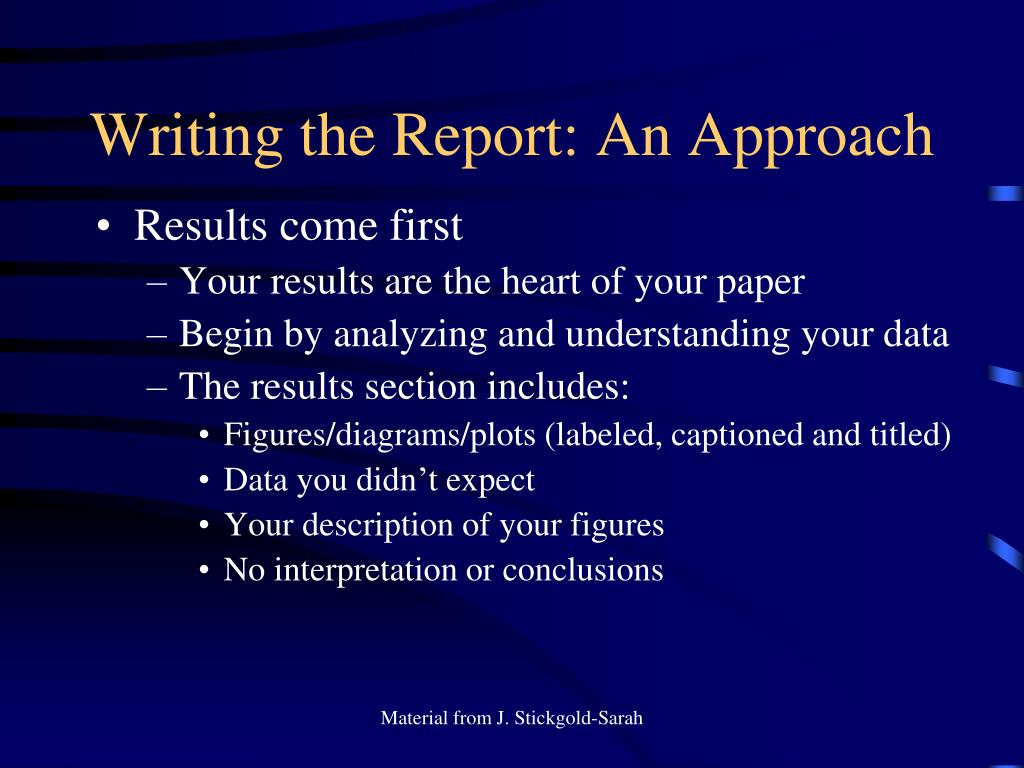 Writing the Report: An Approach

• Results come first
– Your results are the heart of your paper
– Begin by analyzing and understanding your data
– The results section includes:
• Figures/diagrams/plots (labeled, captioned and titled)
• Data you didn’t expect
• Your description of your figures
• No interpretation or conclusions

Material from J. Stickgold-Sarah